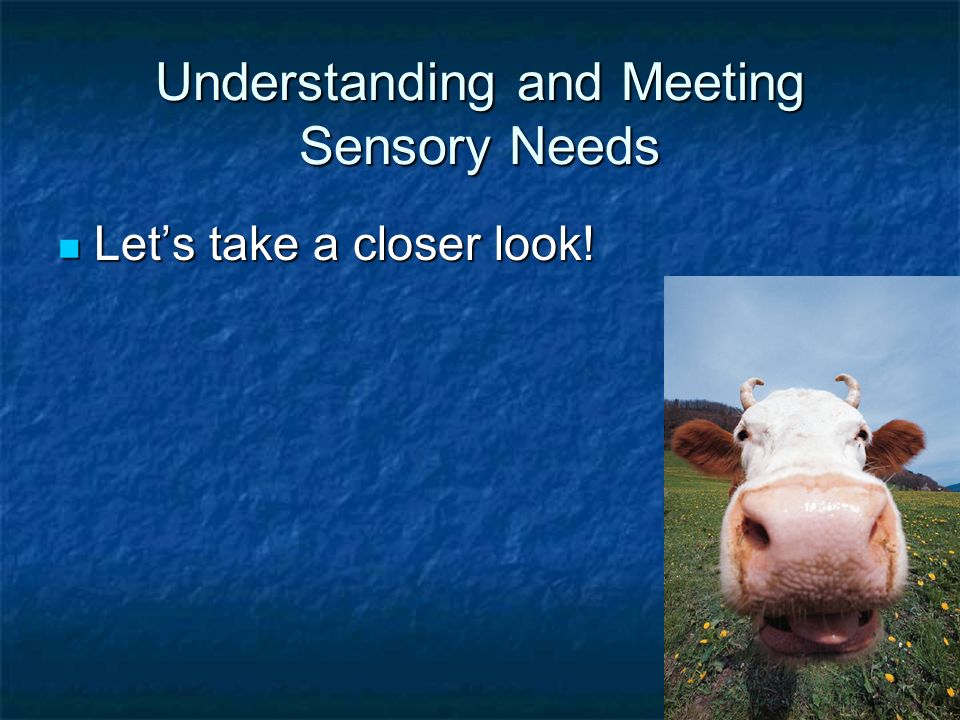 Understanding and Meeting Sensory Needs

Let’s take a closer look!